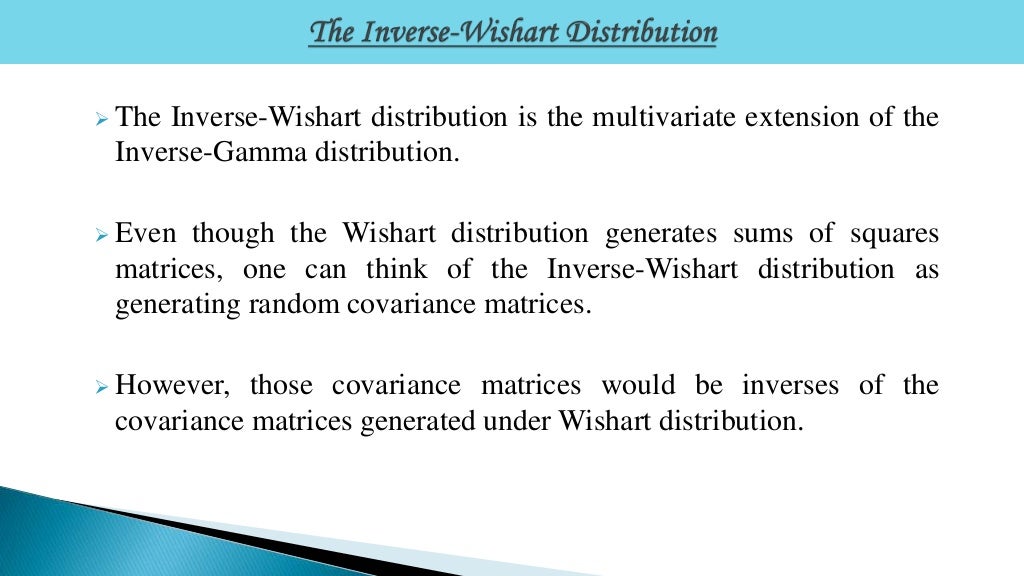 The Inverse-Wishart Distribution

➢ The Inverse-Wishart distribution is the multivariate extension of the Inverse-Gamma distribution.

➢ Even though the Wishart distribution generates sums of squares matrices, one can think of the Inverse-Wishart distribution as generating random covariance matrices.

➢ However, those covariance matrices would be inverses of the covariance matrices generated under Wishart distribution.